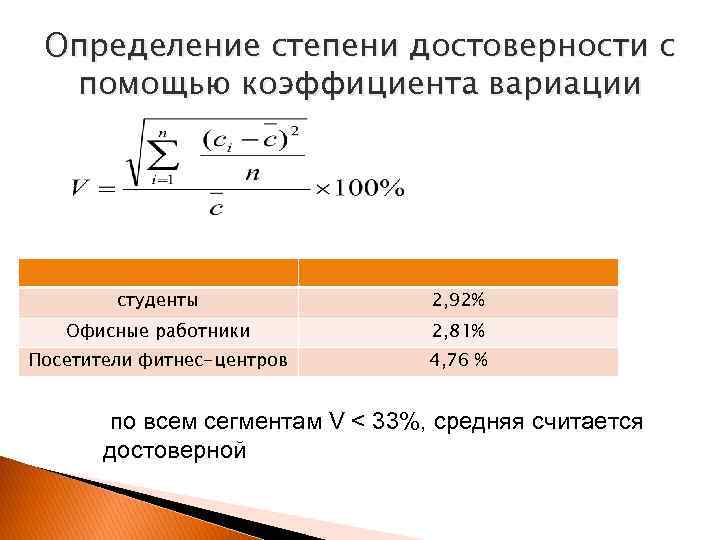 Определение степени достоверности с помощью коэффициента вариации

$V = \frac{\sqrt{\sum_{i=1}^{n} \frac{(c_i - \bar{c})^2}{n}}}{\bar{c}} \times 100\%$

| | |
|---|---|
| студенты | 2,92% |
| Офисные работники | 2,81% |
| Посетители фитнес-центров | 4,76 % |

по всем сегментам V < 33%, средняя считается достоверной